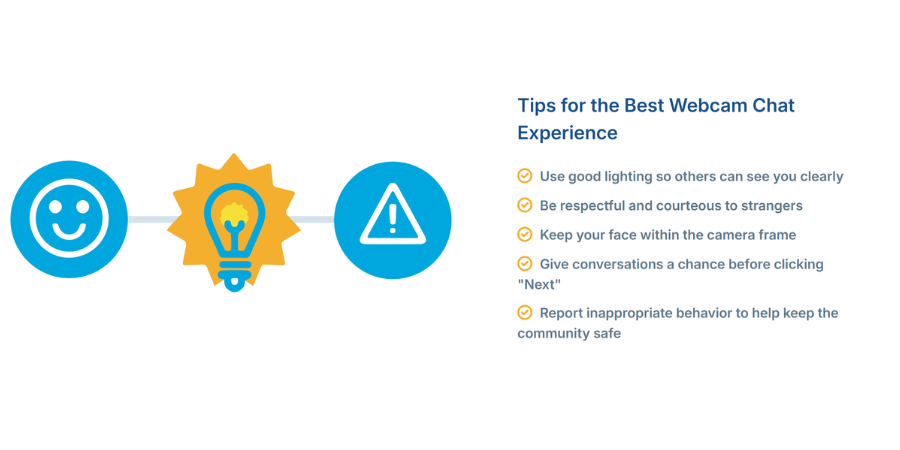 Tips for the Best Webcam Chat Experience

Use good lighting so others can see you clearly

Be respectful and courteous to strangers

Keep your face within the camera frame

Give conversations a chance before clicking "Next"

Report inappropriate behavior to help keep the community safe